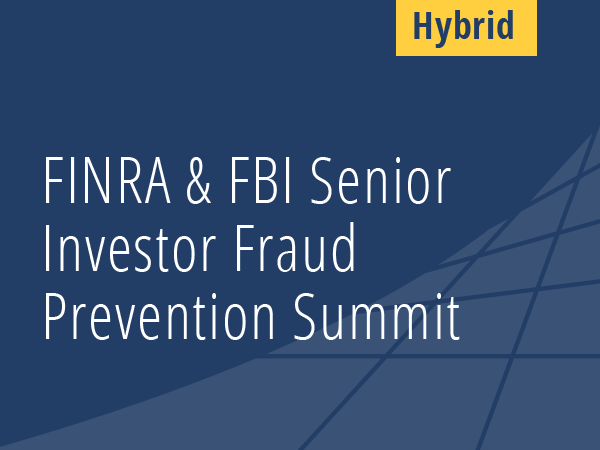 Hybrid

FINRA & FBI Senior Investor Fraud Prevention Summit